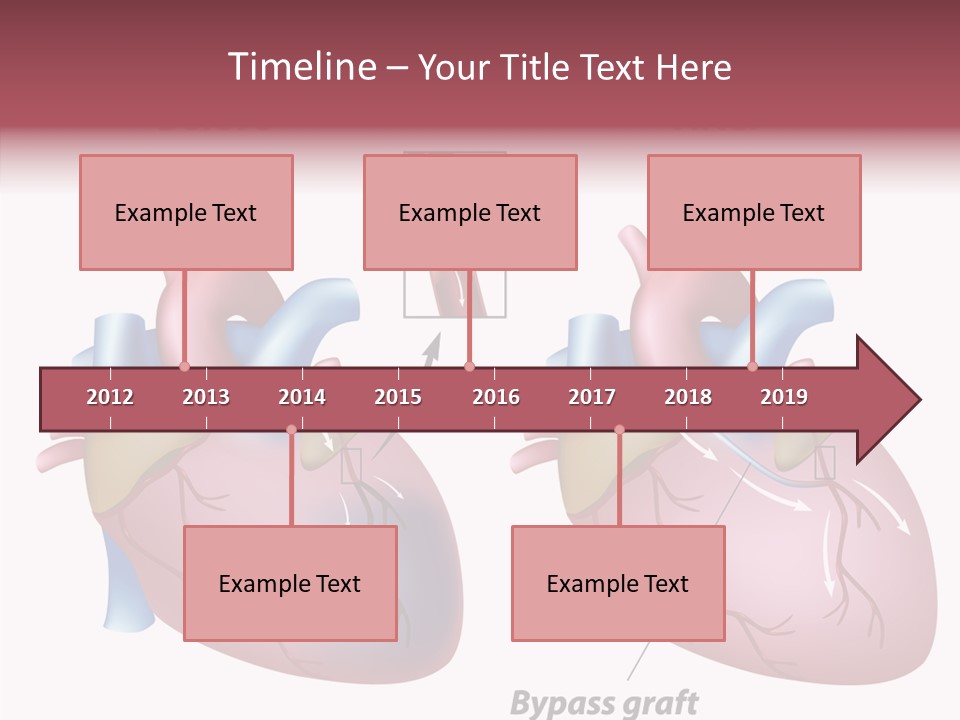 Timeline – Your Title Text Here

Example Text

Example Text

Example Text

2012 2013 2014 2015 2016 2017 2018 2019

Example Text

Example Text

Bypass graft